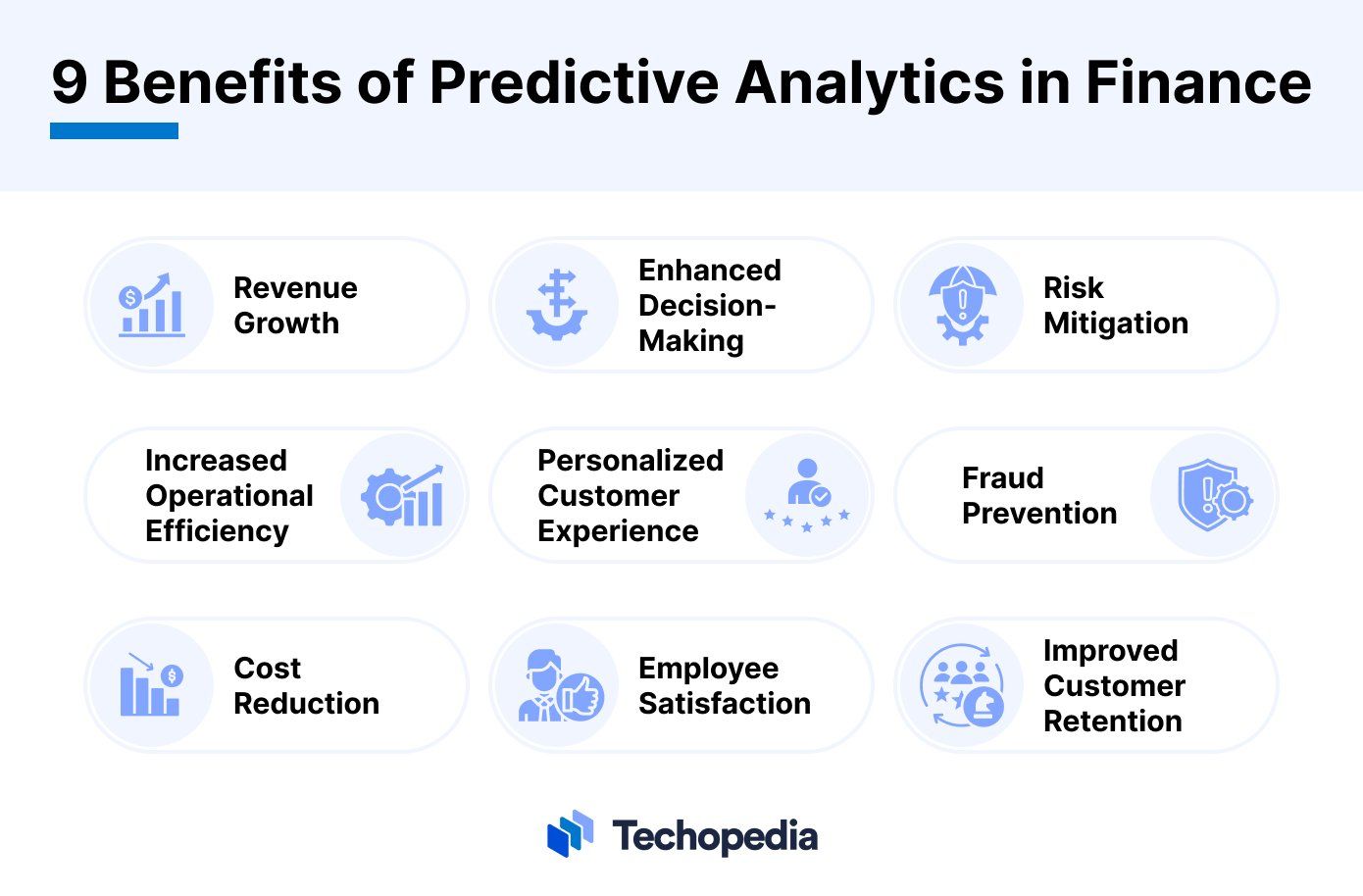 9 Benefits of Predictive Analytics in Finance

Revenue Growth

Enhanced Decision-Making

Risk Mitigation

Increased Operational Efficiency

Personalized Customer Experience

Fraud Prevention

Cost Reduction

Employee Satisfaction

Improved Customer Retention

Techopedia